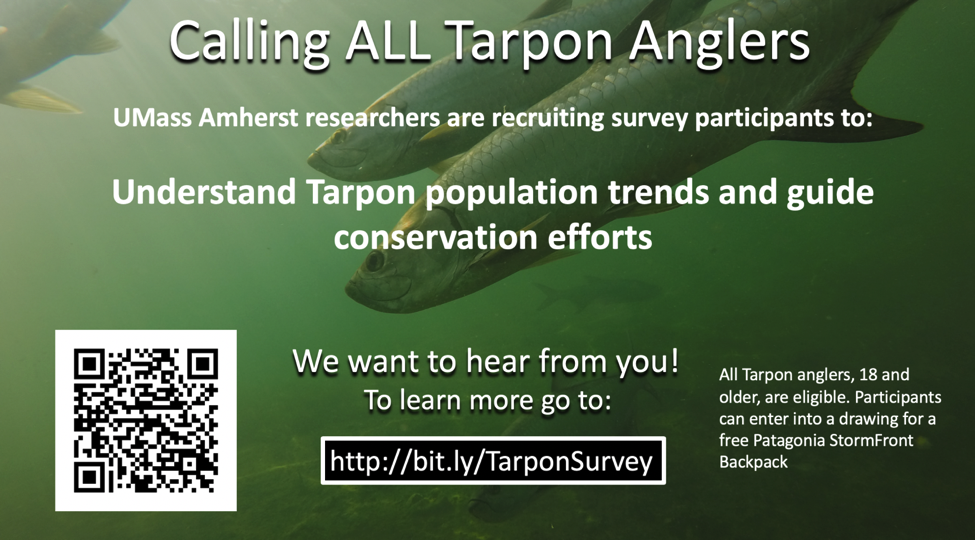 Calling ALL Tarpon Anglers

UMass Amherst researchers are recruiting survey participants to:

Understand Tarpon population trends and guide conservation efforts

We want to hear from you!
To learn more go to:

http://bit.ly/TarponSurvey

All Tarpon anglers, 18 and older, are eligible. Participants can enter into a drawing for a free Patagonia StormFront Backpack